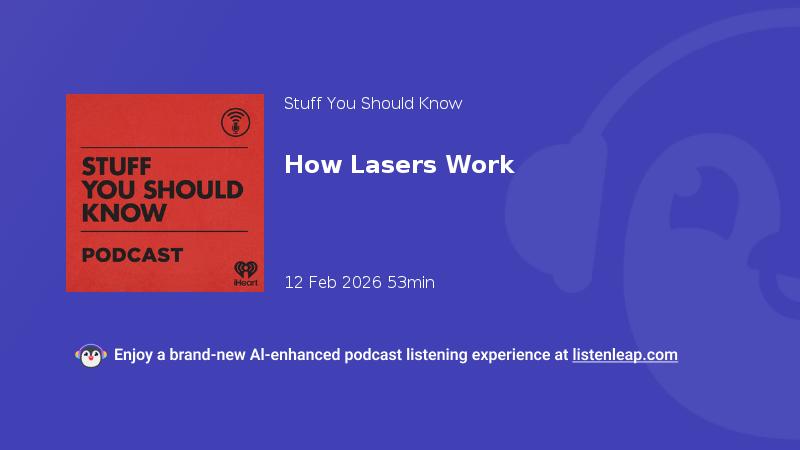 STUFF YOU SHOULD KNOW

PODCAST

iHeart

Stuff You Should Know

How Lasers Work

12 Feb 2026 53min

Enjoy a brand-new AI-enhanced podcast listening experience at listenleap.com